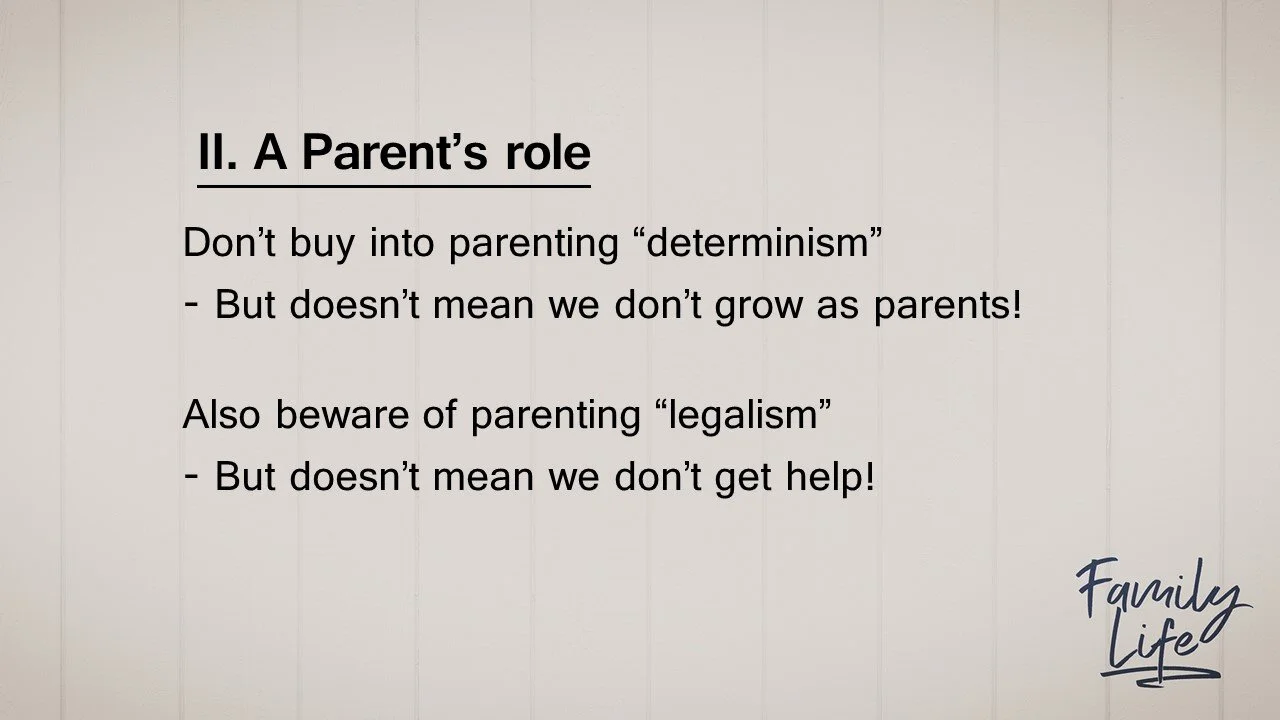 II. A Parent’s role

Don’t buy into parenting “determinism”
- But doesn’t mean we don’t grow as parents!

Also beware of parenting “legalism”
- But doesn’t mean we don’t get help!

Family Life